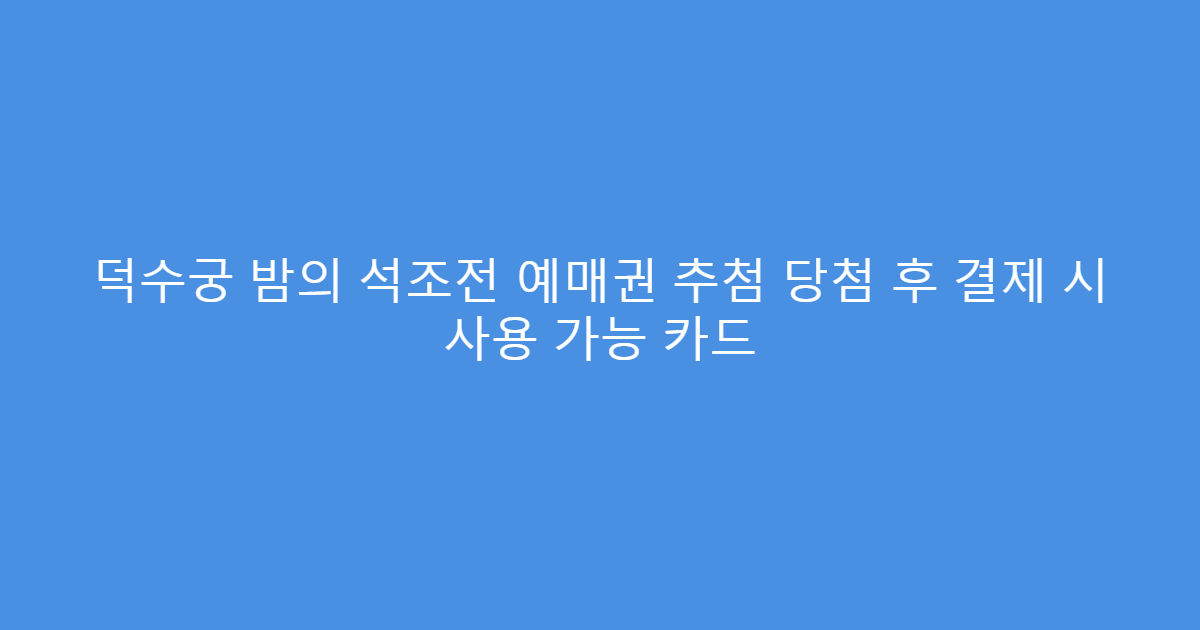 덕수궁 밤의 석조전 예매권 추첨 당첨 후 결제 시 사용 가능 카드